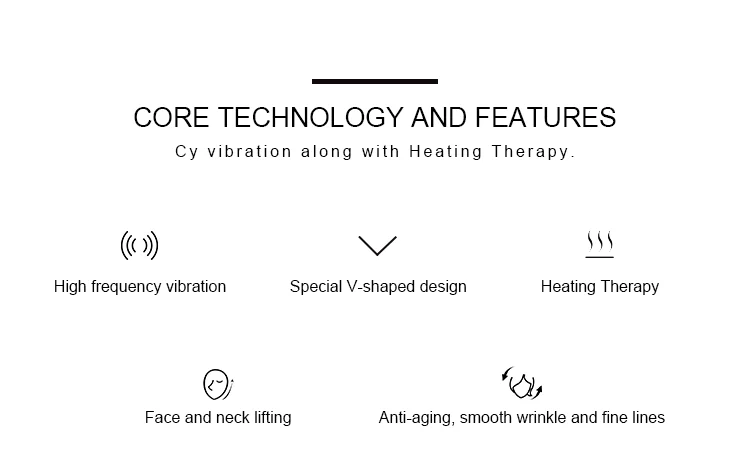 CORE TECHNOLOGY AND FEATURES

Cy vibration along with Heating Therapy.

High frequency vibration

Special V-shaped design

Heating Therapy

Face and neck lifting

Anti-aging, smooth wrinkle and fine lines